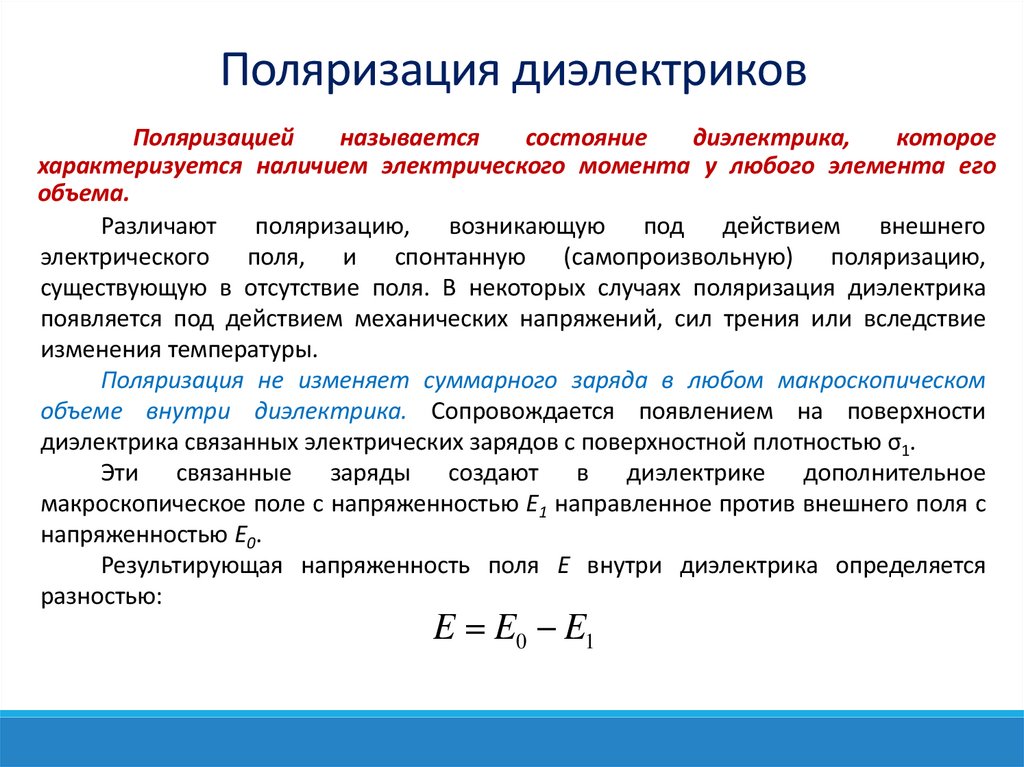 Поляризация диэлектриков

Поляризацией называется состояние диэлектрика, которое характеризуется наличием электрического момента у любого элемента его объема.

Различают поляризацию, возникающую под действием внешнего электрического поля, и спонтанную (самопроизвольную) поляризацию, существующую в отсутствие поля. В некоторых случаях поляризация диэлектрика появляется под действием механических напряжений, сил трения или вследствие изменения температуры.

Поляризация не изменяет суммарного заряда в любом макроскопическом объеме внутри диэлектрика. Сопровождается появлением на поверхности диэлектрика связанных электрических зарядов с поверхностной плотностью $\sigma_1$.

Эти связанные заряды создают в диэлектрике дополнительное макроскопическое поле с напряженностью $E_1$ направленное против внешнего поля с напряженностью $E_0$.

Результирующая напряженность поля $E$ внутри диэлектрика определяется разностью:

$E = E_0 - E_1$